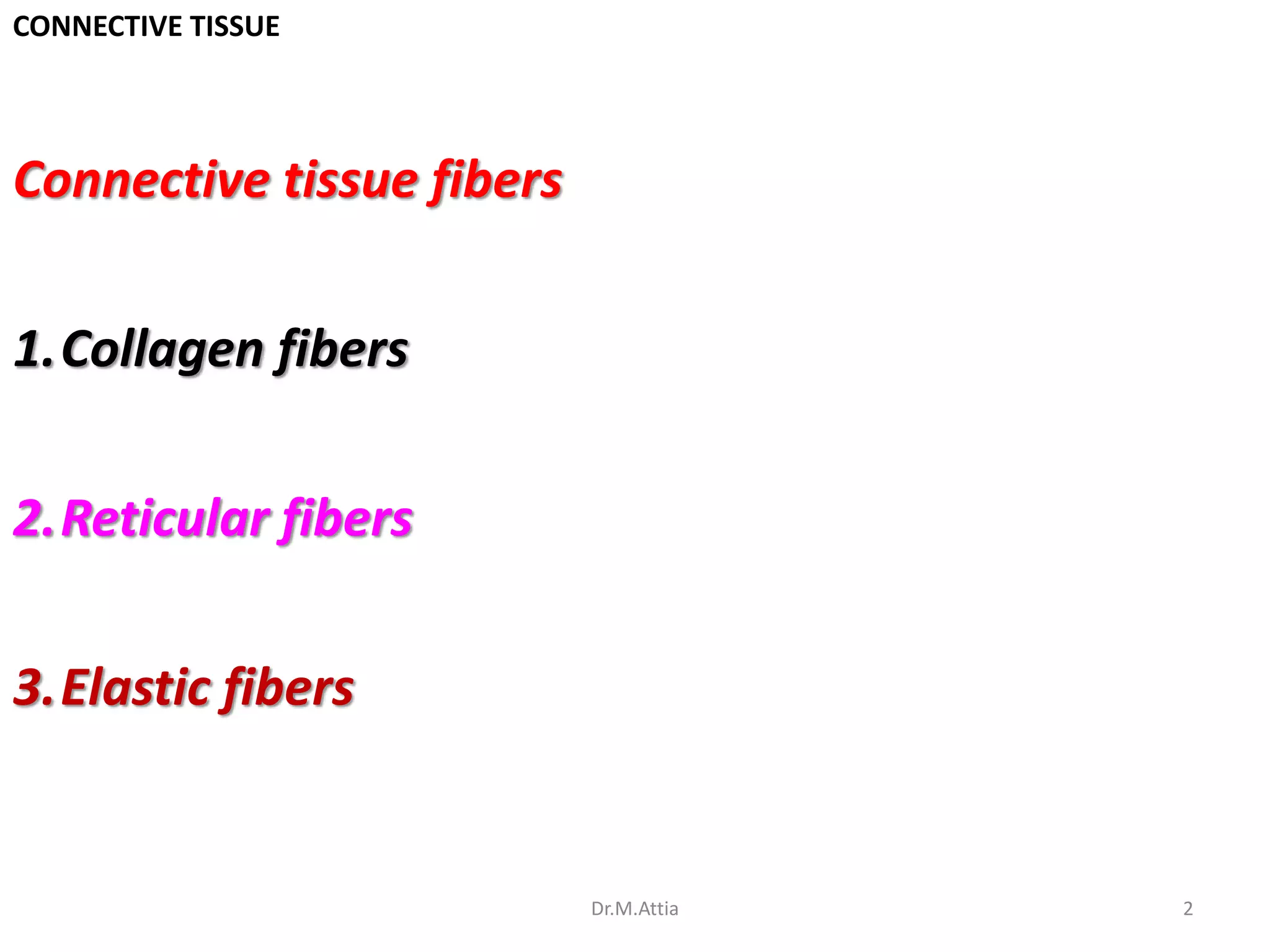 CONNECTIVE TISSUE

Connective tissue fibers

1. Collagen fibers

2. Reticular fibers

3. Elastic fibers

Dr.M.Attia

2